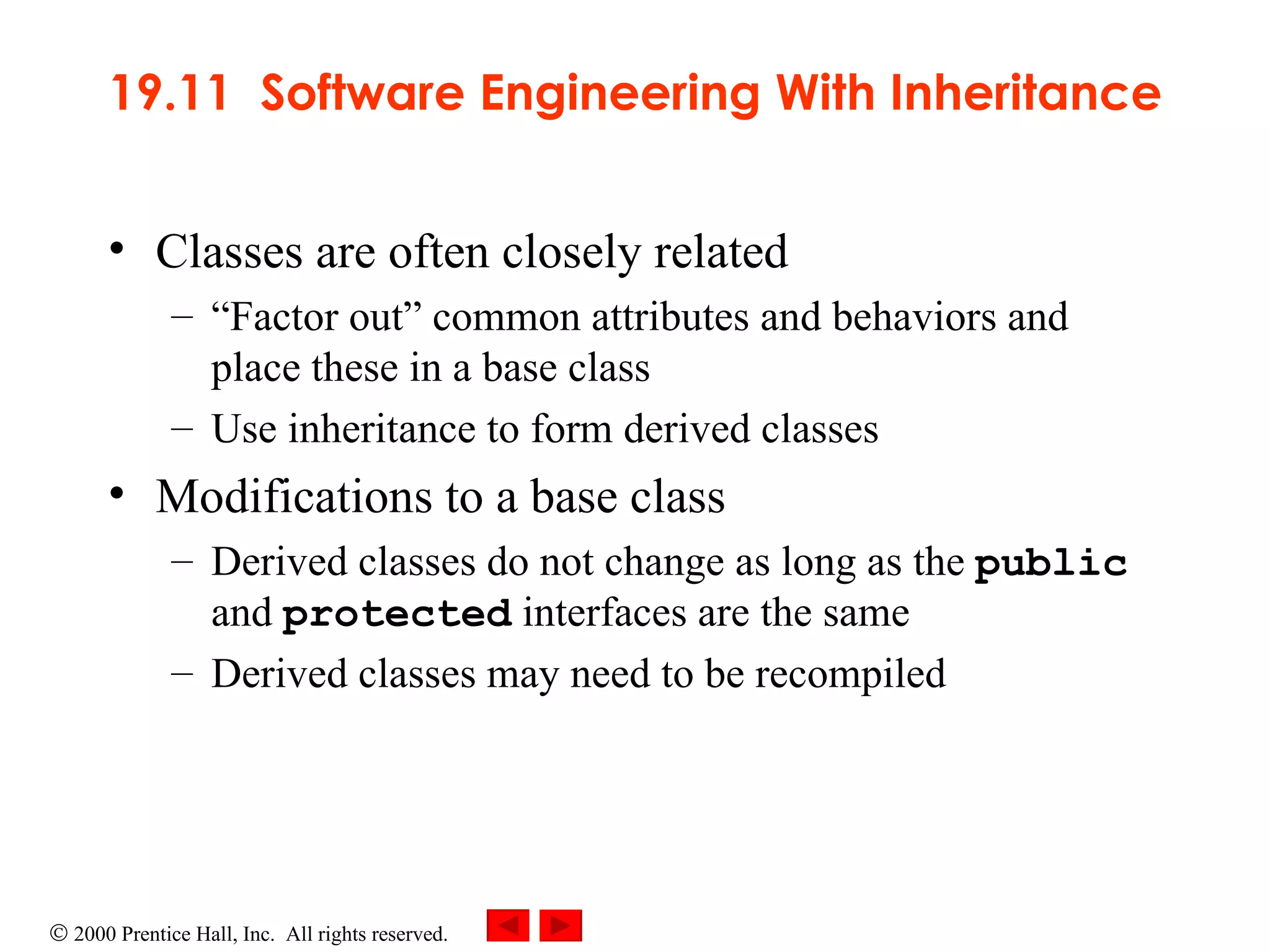 19.11 Software Engineering With Inheritance

• Classes are often closely related
– “Factor out” common attributes and behaviors and place these in a base class
– Use inheritance to form derived classes

• Modifications to a base class
– Derived classes do not change as long as the public and protected interfaces are the same
– Derived classes may need to be recompiled

© 2000 Prentice Hall, Inc. All rights reserved.